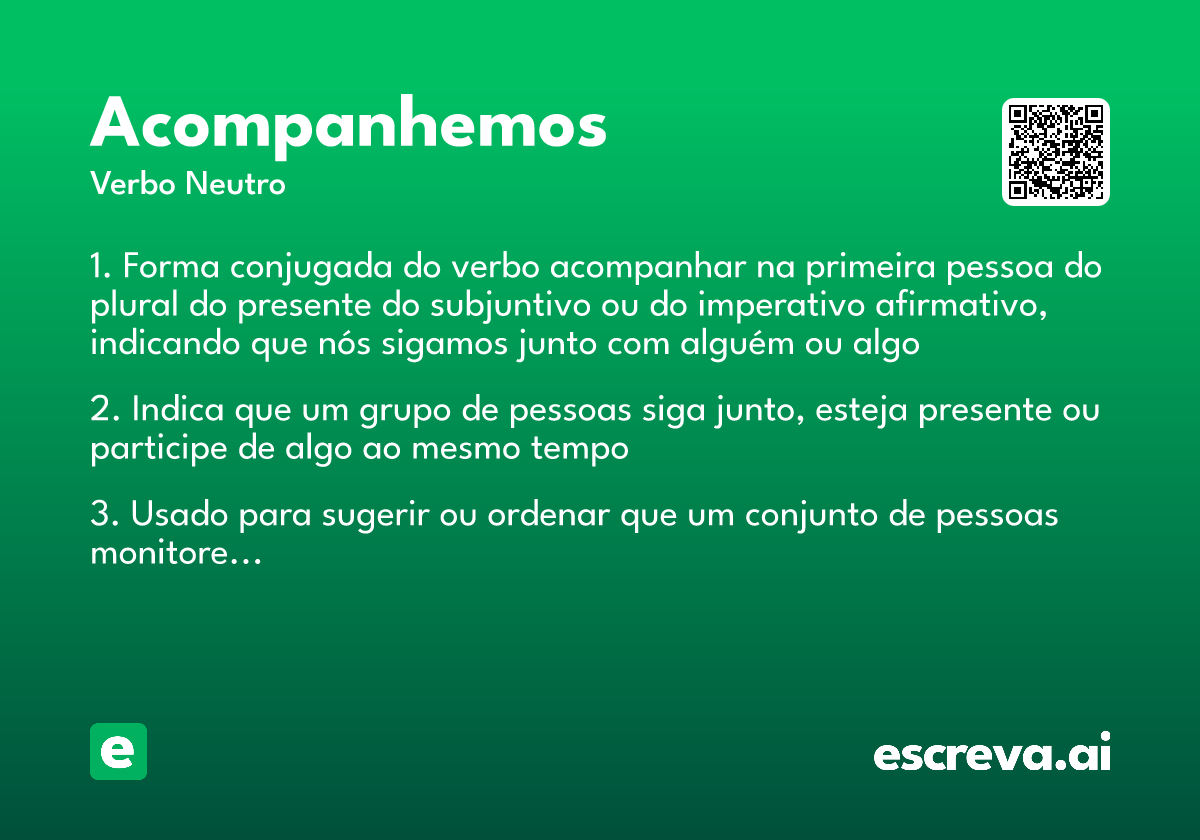 Acompanhemos
Verbo Neutro

1. Forma conjugada do verbo acompanhar na primeira pessoa do plural do presente do subjuntivo ou do imperativo afirmativo, indicando que nós sigamos junto com alguém ou algo

2. Indica que um grupo de pessoas siga junto, esteja presente ou participe de algo ao mesmo tempo

3. Usado para sugerir ou ordenar que um conjunto de pessoas monitore...

e

escreva.ai